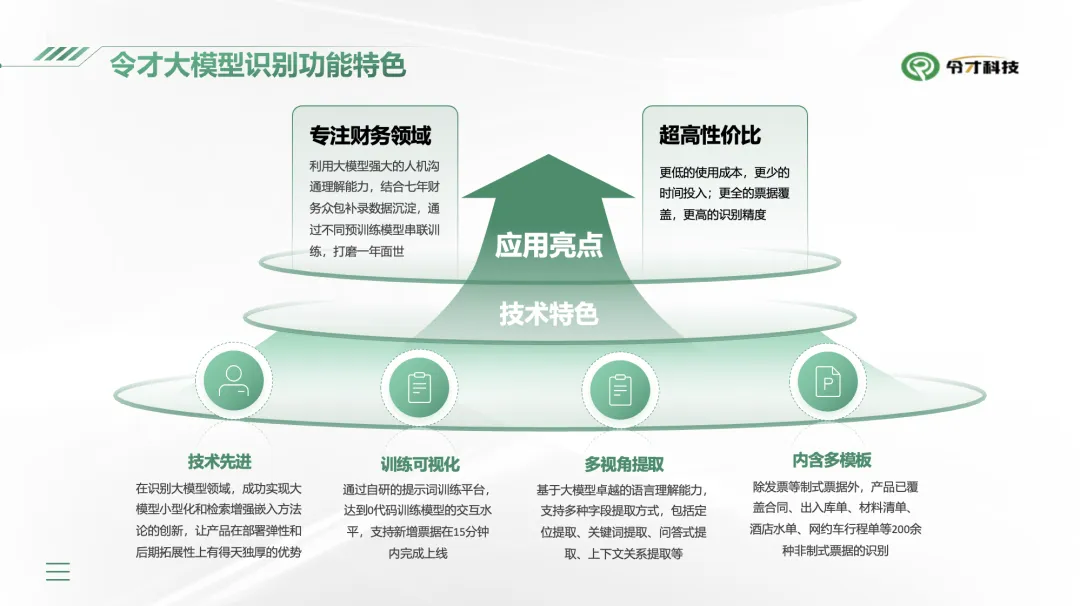 令才大模型识别功能特色

令才科技

专注财务领域

利用大模型强大的人机沟通理解能力，结合七年财务众包补录数据沉淀，通过不同预训练模型串联训练，打磨一年面世

超高性价比

更低的使用成本，更少的时间投入；更全的票据覆盖，更高的识别精度

应用亮点

技术特色

技术先进

在识别大模型领域，成功实现大模型小型化和检索增强嵌入方法论的创新，让产品在部署弹性和后期拓展性上有得天独厚的优势

训练可视化

通过自研的提示词训练平台，达到0代码训练模型的交互水平，支持新增票据在15分钟内完成上线

多视角提取

基于大模型卓越的语言理解能力，支持多种字段提取方式，包括定位提取、关键词提取、问答式提取、上下文关系提取等

内含多模板

除发票等制式票据外，产品已覆盖合同、出入库单、材料清单、酒店水单、网约车行程单等200余种非制式票据的识别